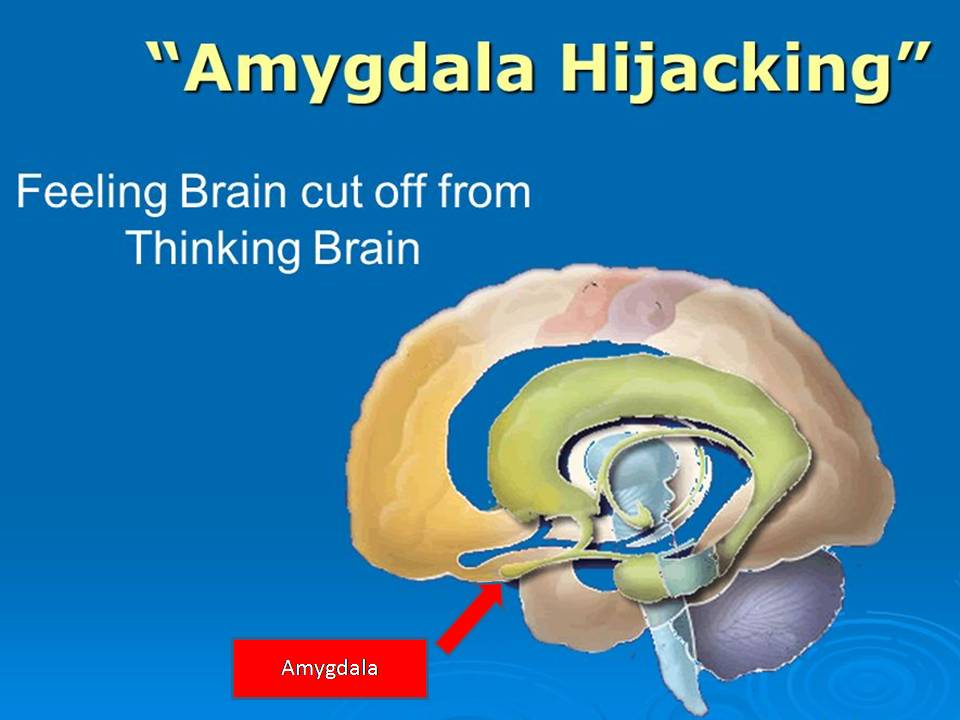 “Amygdala Hijacking”

Feeling Brain cut off from Thinking Brain

Amygdala